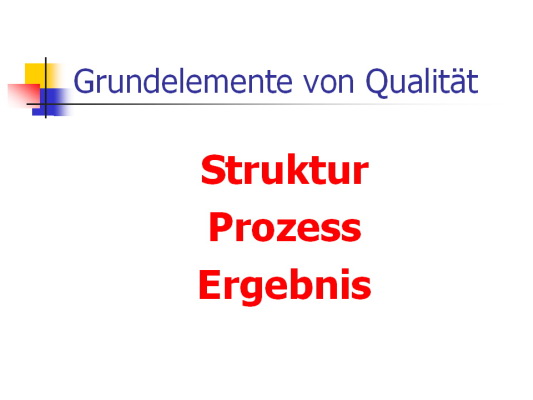 Grundelemente von Qualität

Struktur
Prozess
Ergebnis